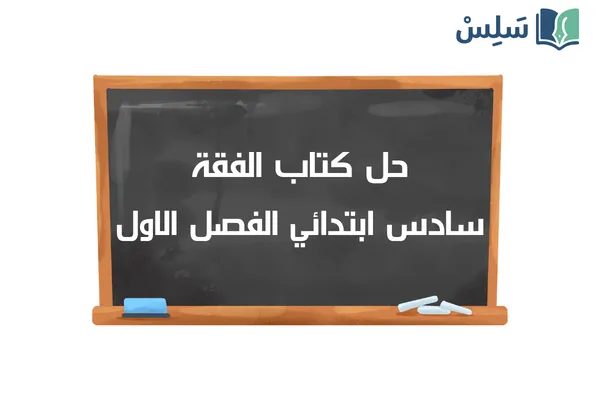 سَلِسْ

حل كتاب الفقة
سادس ابتدائي الفصل الاول